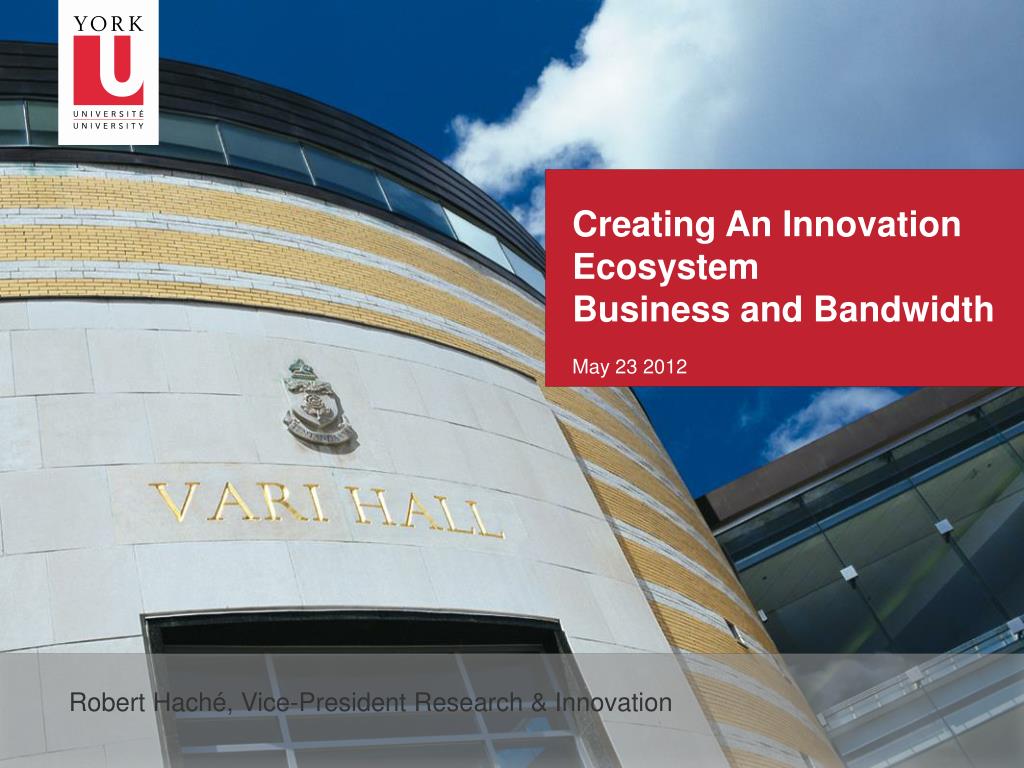 YORK
U
UNIVERSITÉ
UNIVERSITY

Creating An Innovation Ecosystem
Business and Bandwidth

May 23 2012

VARI HALL

Robert Haché, Vice-President Research & Innovation